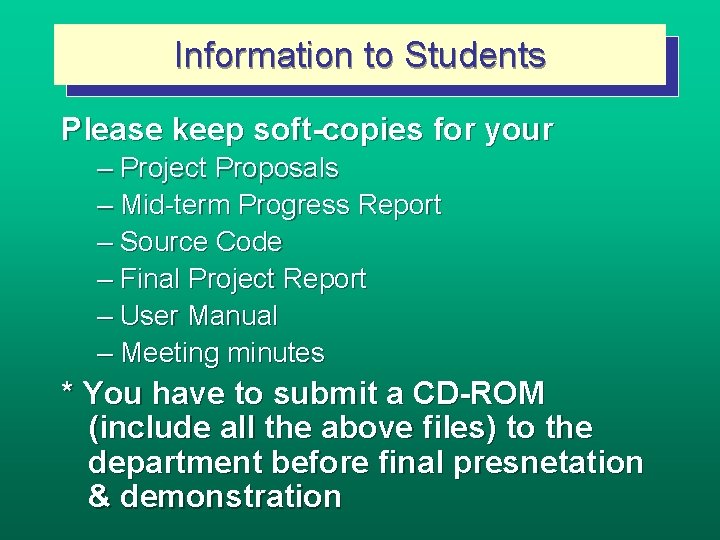 Information to Students

Please keep soft-copies for your

– Project Proposals
– Mid-term Progress Report
– Source Code
– Final Project Report
– User Manual
– Meeting minutes

* You have to submit a CD-ROM (include all the above files) to the department before final presnetation & demonstration